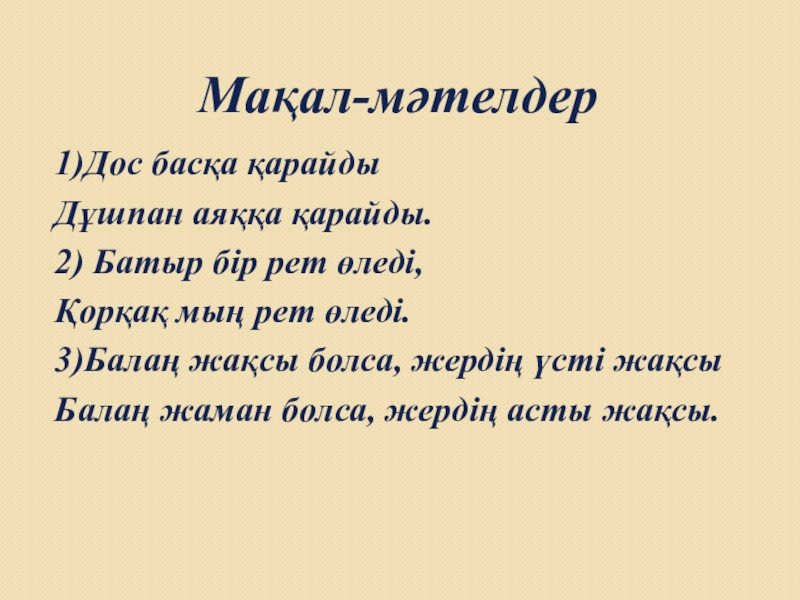 Мақал-мәтелдер

1)Дос басқа қарайды

Дұшпан аяққа қарайды.

2) Батыр бір рет өледі,

Қорқақ мың рет өледі.

3)Балаң жақсы болса, жердің үсті жақсы

Балаң жаман болса, жердің асты жақсы.